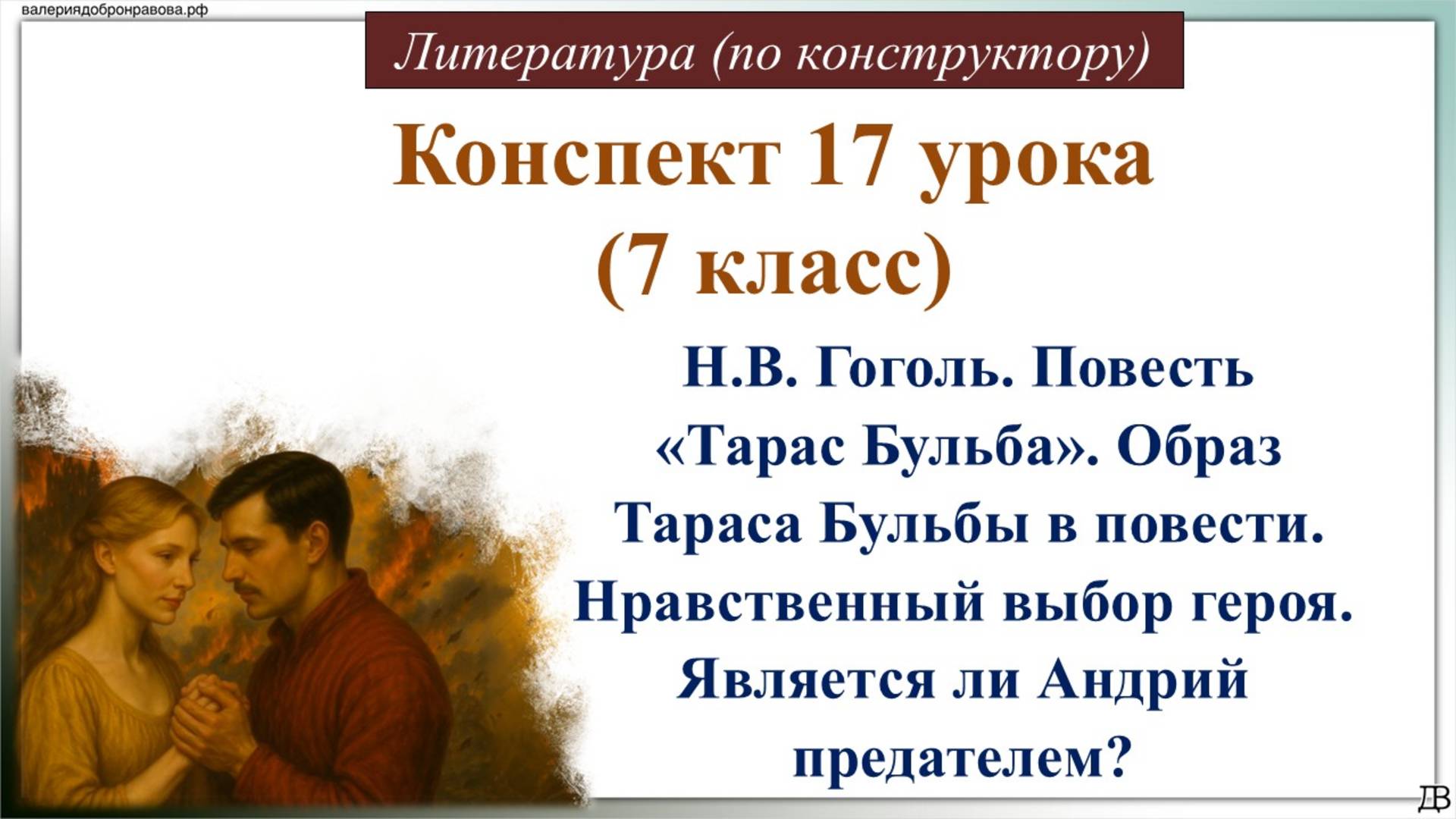 валериядобронравова.рф

Литература (по конструктору)

Конспект 17 урока (7 класс)

Н.В. Гоголь. Повесть «Тарас Бульба». Образ Тараса Бульбы в повести. Нравственный выбор героя. Является ли Андрий предателем?

ДВ